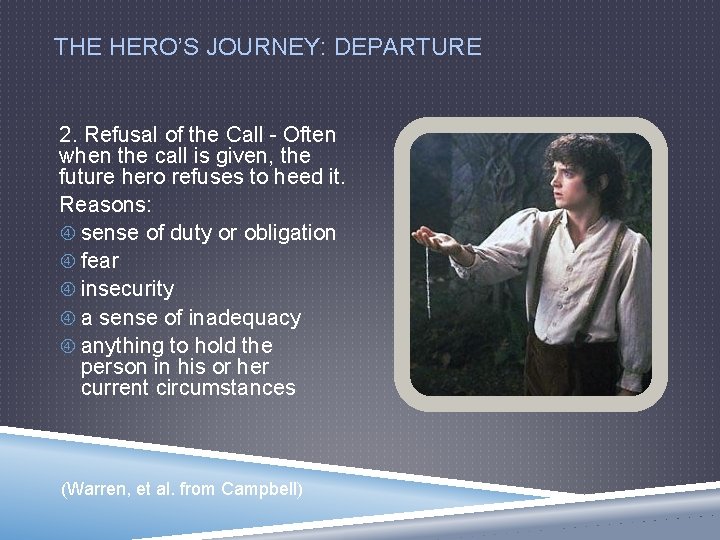 THE HERO'S JOURNEY: DEPARTURE

2. Refusal of the Call - Often when the call is given, the future hero refuses to heed it.
Reasons:
④ sense of duty or obligation
④ fear
④ insecurity
④ a sense of inadequacy
④ anything to hold the person in his or her current circumstances

(Warren, et al. from Campbell)